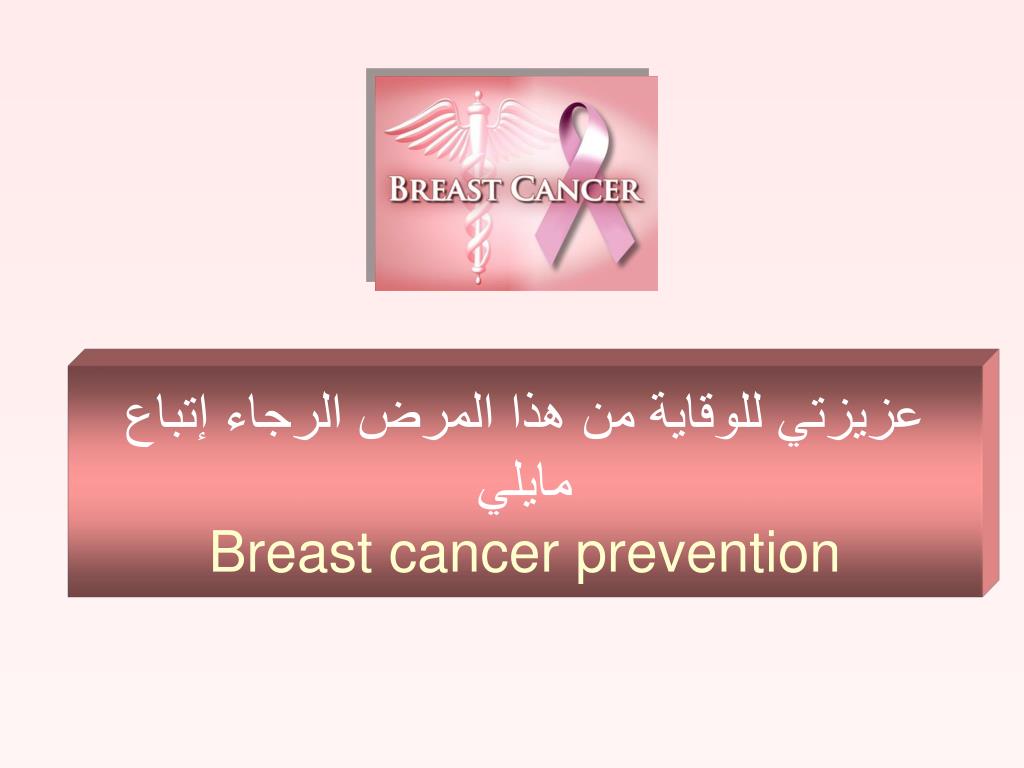 BREAST CANCER

عزيزتي للوقاية من هذا المرض الرجاء إتباع مايلي
Breast cancer prevention